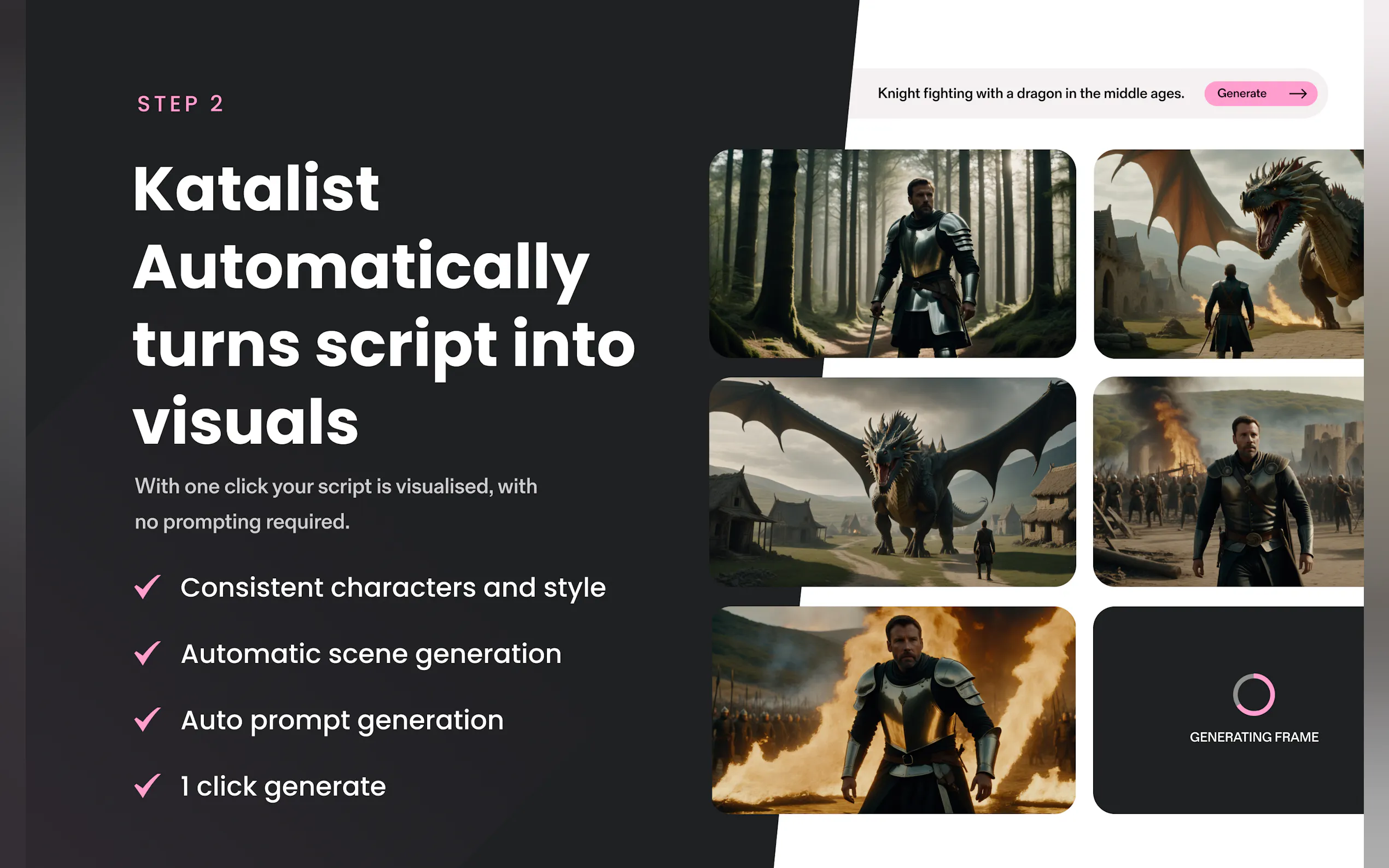 STEP 2

Katalist Automatically turns script into visuals

With one click your script is visualised, with no prompting required.

Consistent characters and style

Automatic scene generation

Auto prompt generation

1 click generate

Knight fighting with a dragon in the middle ages.

Generate

GENERATING FRAME